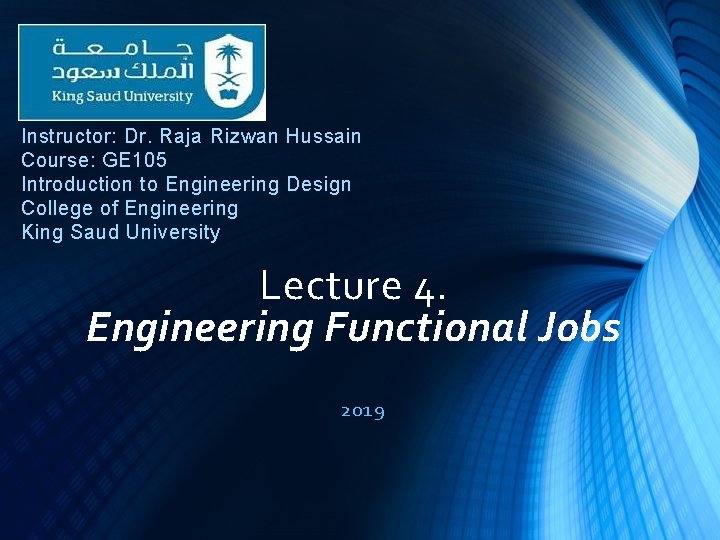 جامعة
الملك سعود
King Saud University

Instructor: Dr. Raja Rizwan Hussain
Course: GE105
Introduction to Engineering Design
College of Engineering
King Saud University

Lecture 4.
Engineering Functional Jobs

2019